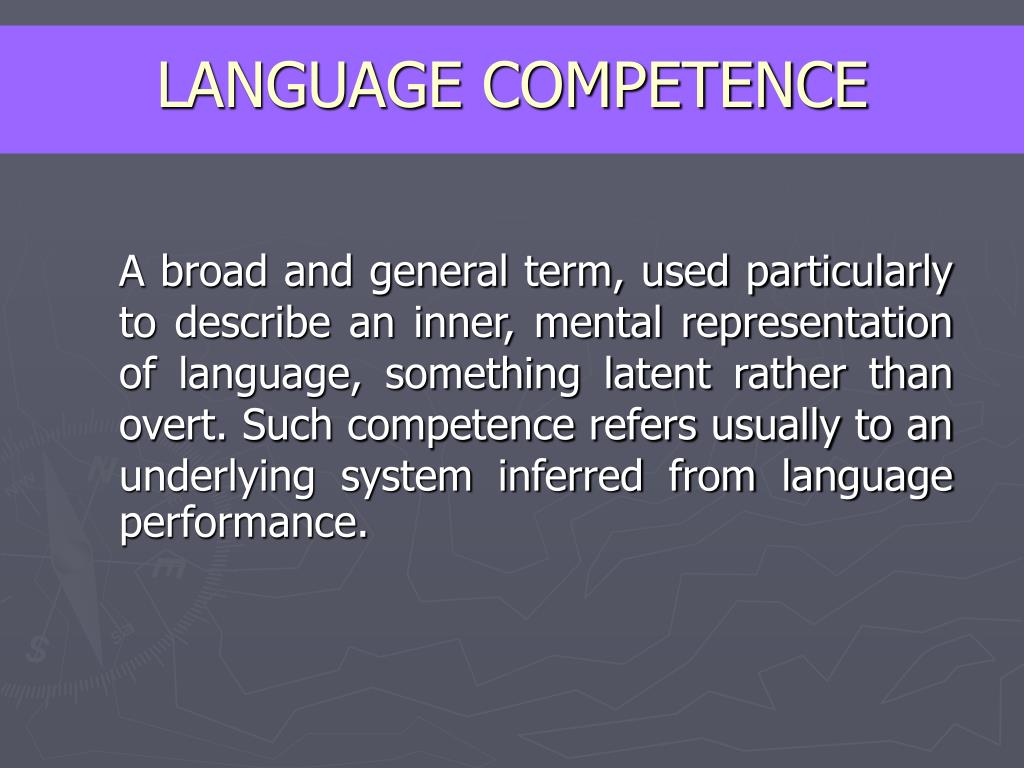 LANGUAGE COMPETENCE

A broad and general term, used particularly to describe an inner, mental representation of language, something latent rather than overt. Such competence refers usually to an underlying system inferred from language performance.